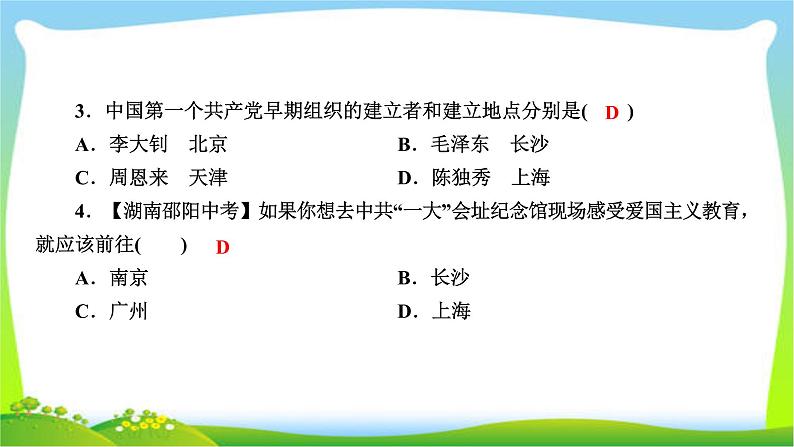 3．中国第一个共产党早期组织的建立者和建立地点分别是( D )

A．李大钊　北京

B．毛泽东　长沙

C．周恩来　天津

D．陈独秀　上海

4．【湖南邵阳中考】如果你想去中共“一大”会址纪念馆现场感受爱国主义教育，就应该前往(　　) D

A．南京

B．长沙

C．广州

D．上海